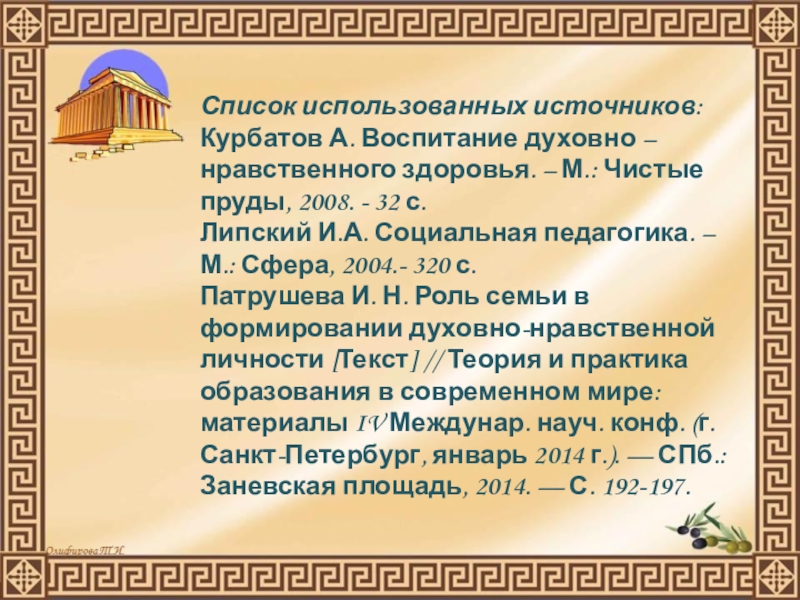 Список использованных источников:
Курбатов А. Воспитание духовно – нравственного здоровья. – М.: Чистые пруды, 2008. - 32 с.
Липский И.А. Социальная педагогика. – М.: Сфера, 2004.- 320 с.
Патрушева И. Н. Роль семьи в формировании духовно-нравственной личности [Текст] // Теория и практика образования в современном мире: материалы IV Междунар. науч. конф. (г. Санкт-Петербург, январь 2014 г.). — СПб.: Заневская площадь, 2014. — С. 192-197.

Олифирова Т.Н.